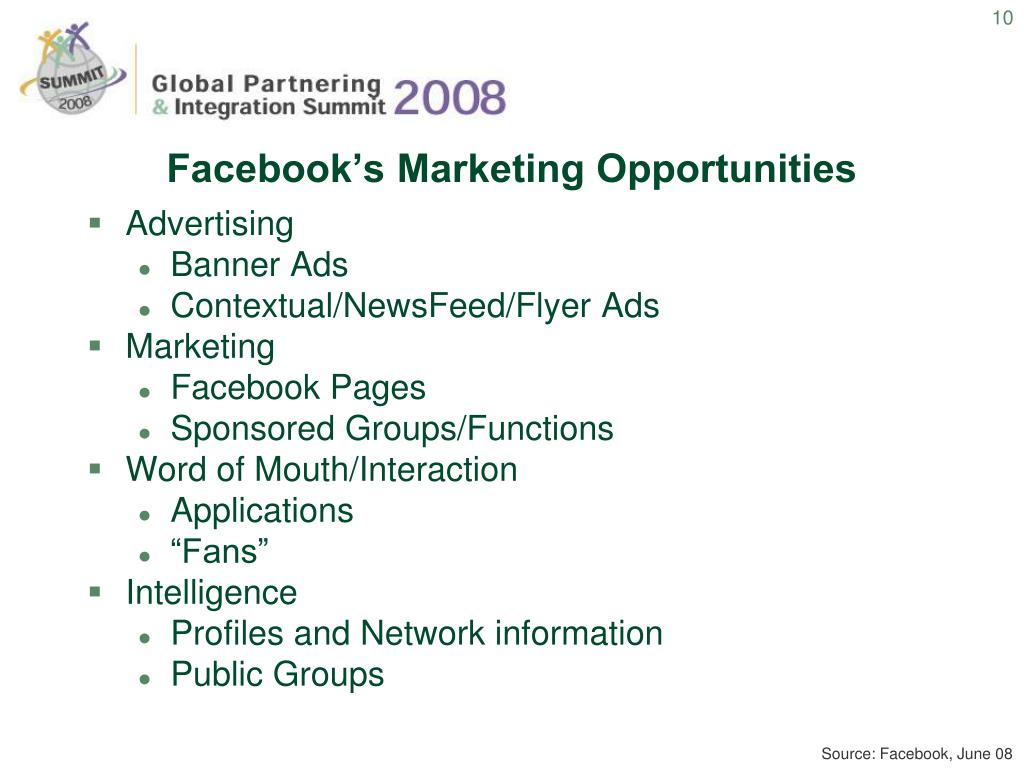 10

SUMMIT 2008

Global Partnering & Integration Summit 2008

Facebook’s Marketing Opportunities

- Advertising
  - Banner Ads
  - Contextual/NewsFeed/Flyer Ads
- Marketing
  - Facebook Pages
  - Sponsored Groups/Functions
- Word of Mouth/Interaction
  - Applications
  - “Fans”
- Intelligence
  - Profiles and Network information
  - Public Groups

Source: Facebook, June 08